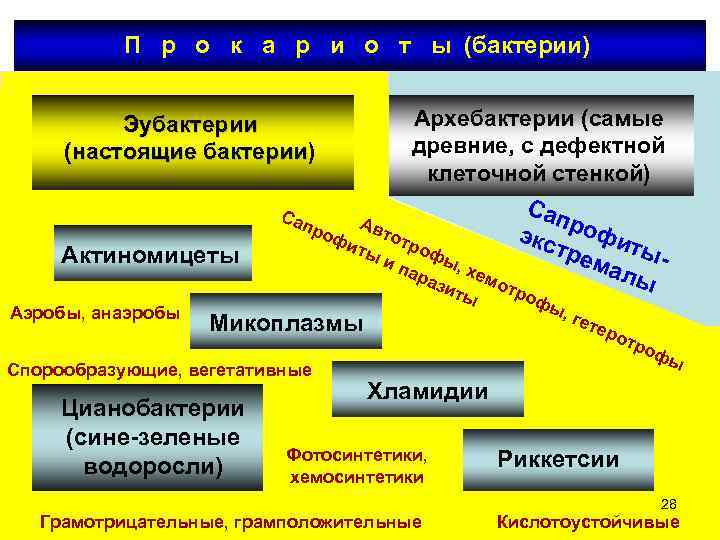 П р о к а р и о т ы (бактерии)

Эубактерии (настоящие бактерии)

Архебактерии (самые древние, с дефектной клеточной стенкой)

Сапрофиты-экстремалы

Автотрофы, хемотрофы, гетеротрофы

Сапрофиты и паразиты

Актиномицеты

Аэробы, анаэробы

Микоплазмы

Спорообразующие, вегетативные

Хламидии

Цианобактерии (сине-зеленые водоросли)

Фотосинтетики, хемосинтетики

Риккетсии

28

Грамотрицательные, грамположительные

Кислотоустойчивые